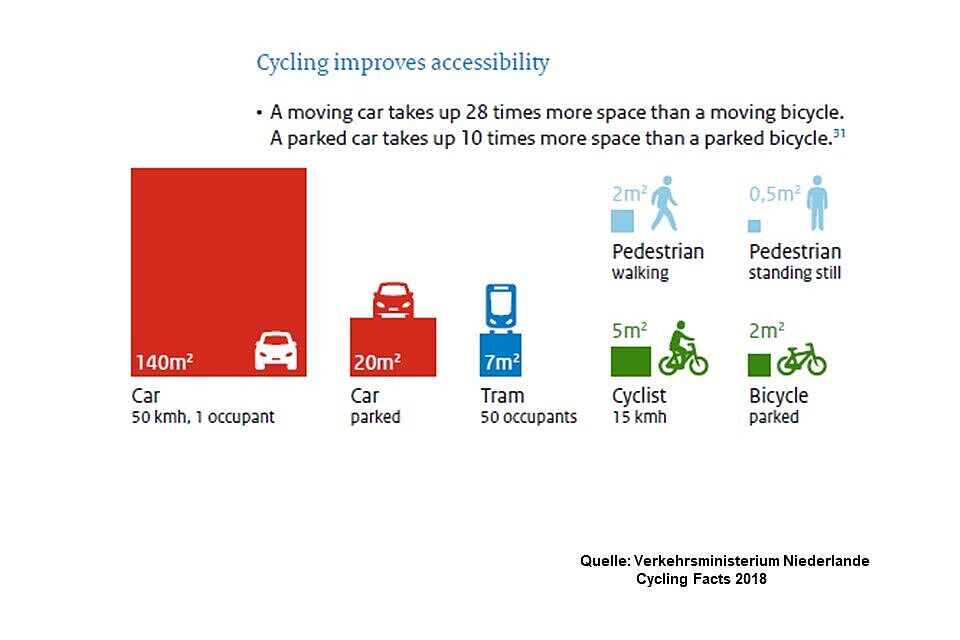 Cycling improves accessibility

• A moving car takes up 28 times more space than a moving bicycle. A parked car takes up 10 times more space than a parked bicycle.$^{31}$

$140m^2$
Car
50 kmh, 1 occupant

$20m^2$
Car
parked

$7m^2$
Tram
50 occupants

$2m^2$
Pedestrian
walking

$0,5m^2$
Pedestrian
standing still

$5m^2$
Cyclist
15 kmh

$2m^2$
Bicycle
parked

Quelle: Verkehrsministerium Niederlande
Cycling Facts 2018